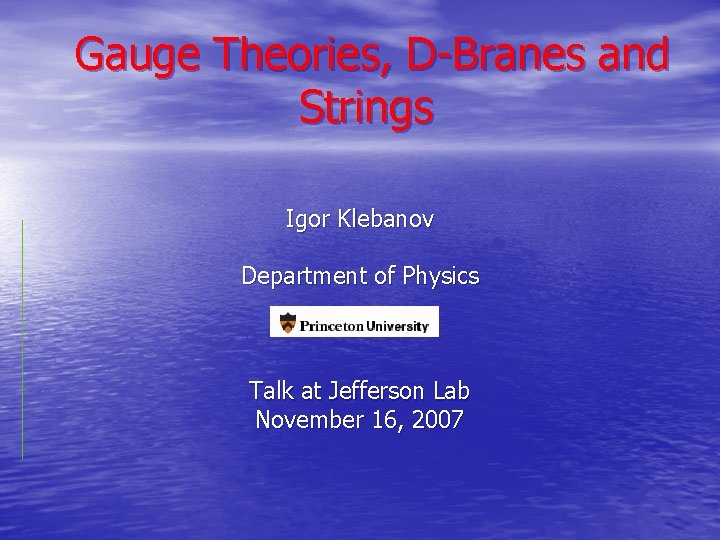 Gauge Theories, D-Branes and Strings

Igor Klebanov

Department of Physics

Princeton University

Talk at Jefferson Lab
November 16, 2007